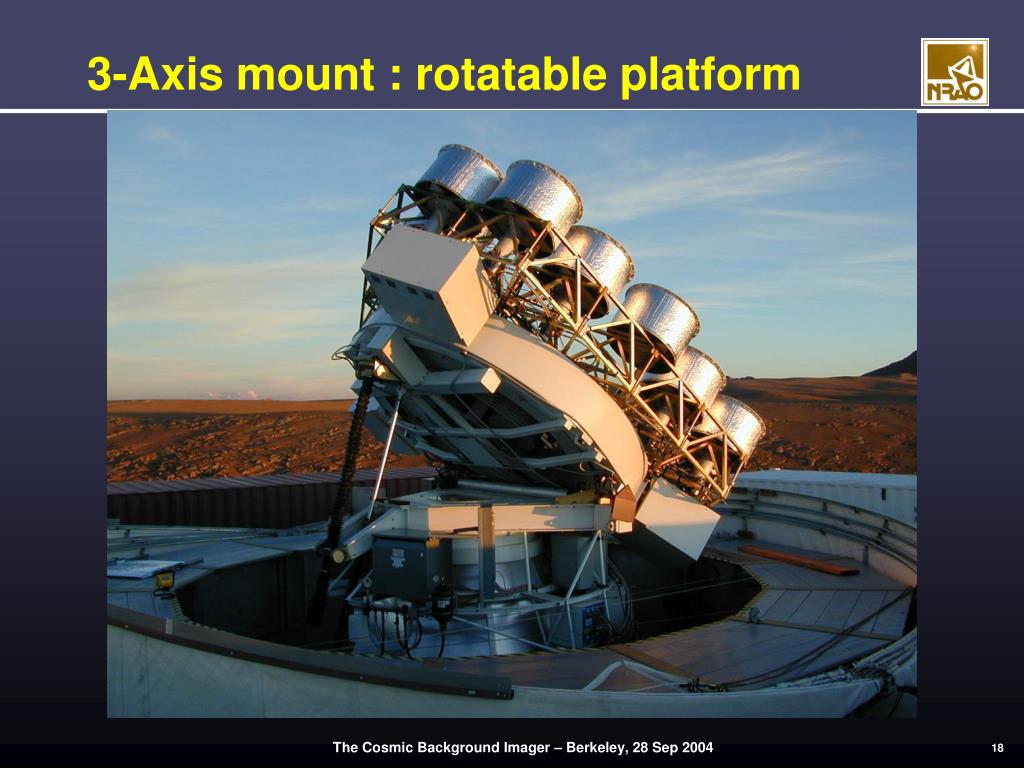 3-Axis mount : rotatable platform

NRAO

The Cosmic Background Imager – Berkeley, 28 Sep 2004

18